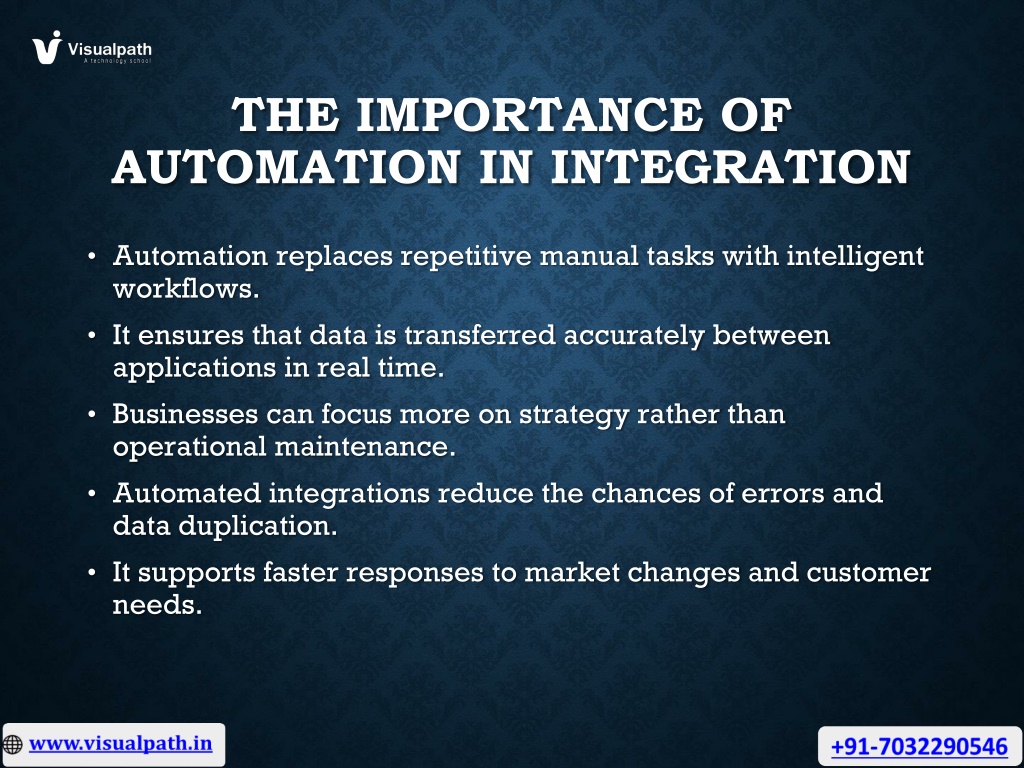 Visualpath
A technology school

THE IMPORTANCE OF AUTOMATION IN INTEGRATION

• Automation replaces repetitive manual tasks with intelligent workflows.

• It ensures that data is transferred accurately between applications in real time.

• Businesses can focus more on strategy rather than operational maintenance.

• Automated integrations reduce the chances of errors and data duplication.

• It supports faster responses to market changes and customer needs.

www.visualpath.in

+91-7032290546